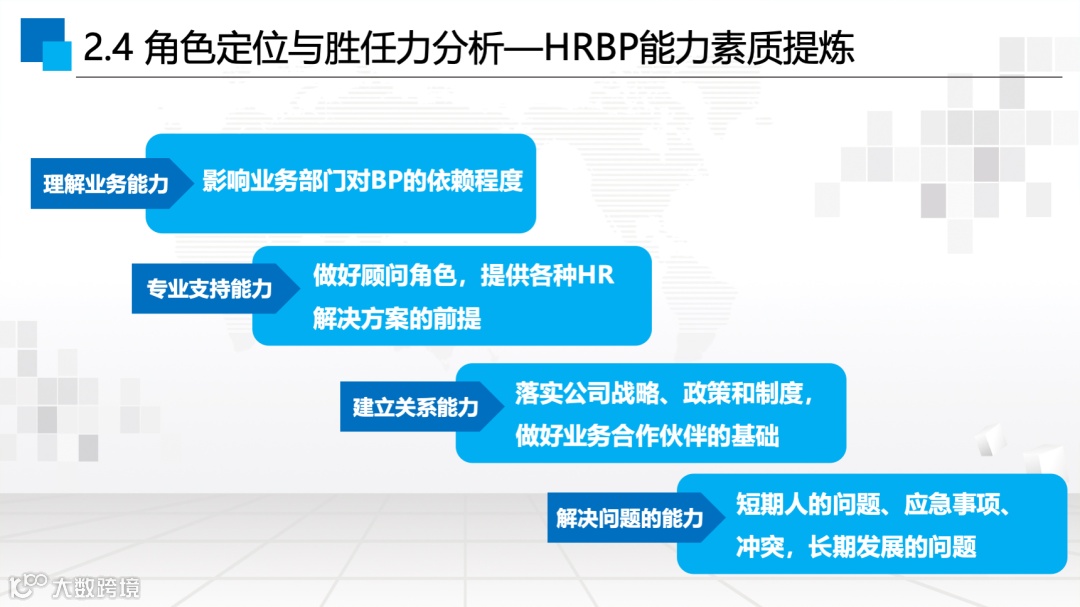 2.4 角色定位与胜任力分析—HRBP能力素质提炼

理解业务能力
影响业务部门对BP的依赖程度

专业支持能力
做好顾问角色，提供各种HR解决方案的前提

建立关系能力
落实公司战略、政策和制度，做好业务合作伙伴的基础

解决问题的能力
短期人的问题、应急事项、冲突，长期发展的问题

大数跨境